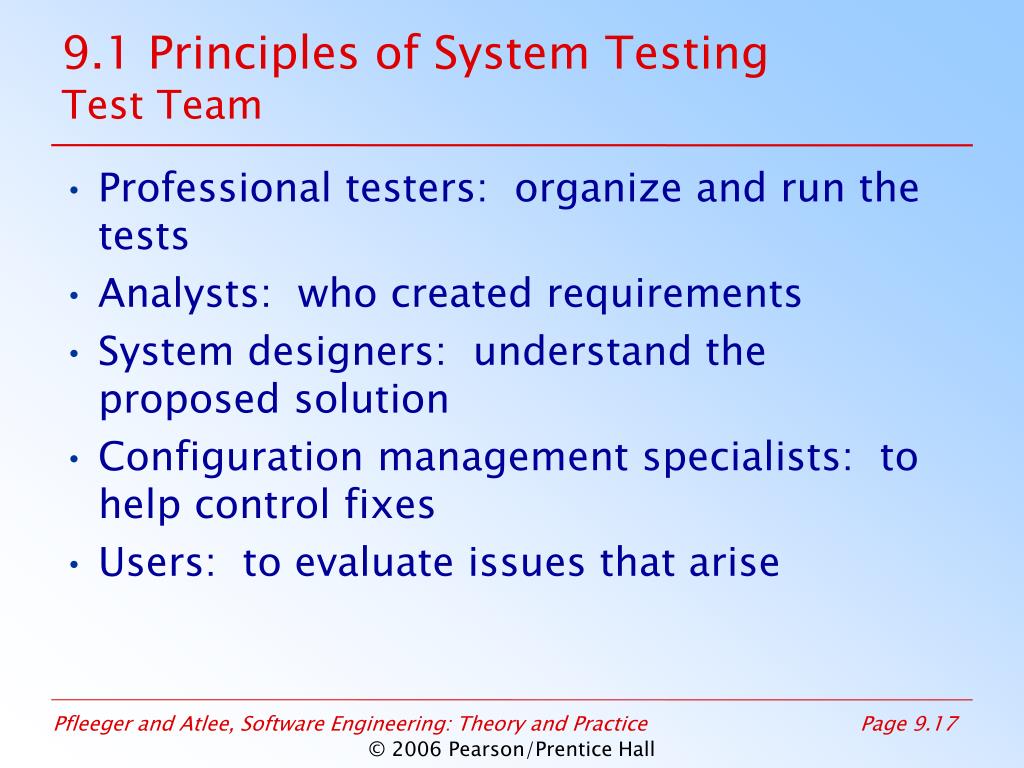 9.1 Principles of System Testing
Test Team

• Professional testers: organize and run the tests
• Analysts: who created requirements
• System designers: understand the proposed solution
• Configuration management specialists: to help control fixes
• Users: to evaluate issues that arise

Pfleeger and Atlee, Software Engineering: Theory and Practice
Page 9.17
© 2006 Pearson/Prentice Hall